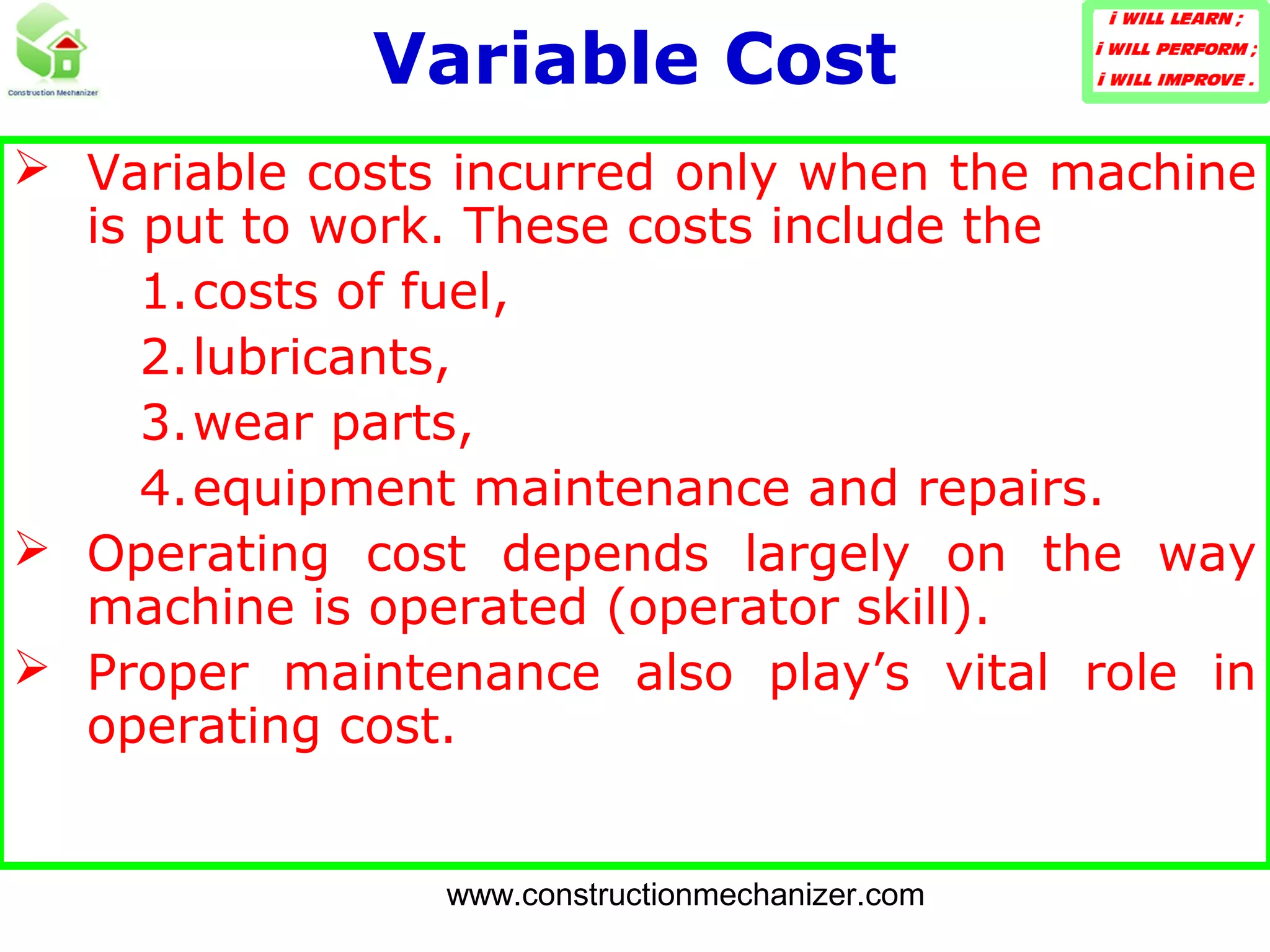 Construction Mechanizer

Variable Cost

i WILL LEARN ;
i WILL PERFORM ;
i WILL IMPROVE .

➢ Variable costs incurred only when the machine is put to work. These costs include the

1. costs of fuel,
2. lubricants,
3. wear parts,
4. equipment maintenance and repairs.

➢ Operating cost depends largely on the way machine is operated (operator skill).

➢ Proper maintenance also play’s vital role in operating cost.

www.constructionmechanizer.com